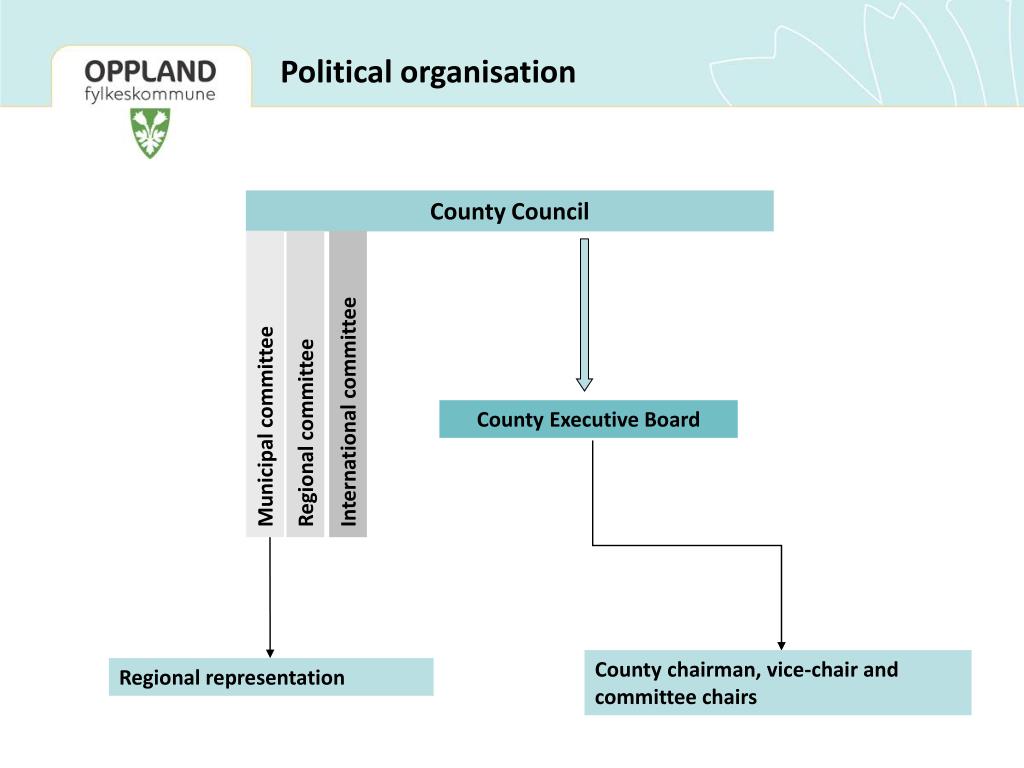 OPPLAND
fylkeskommune

Political organisation

County Council

Municipal committee

Regional committee

International committee

County Executive Board

Regional representation

County chairman, vice-chair and committee chairs